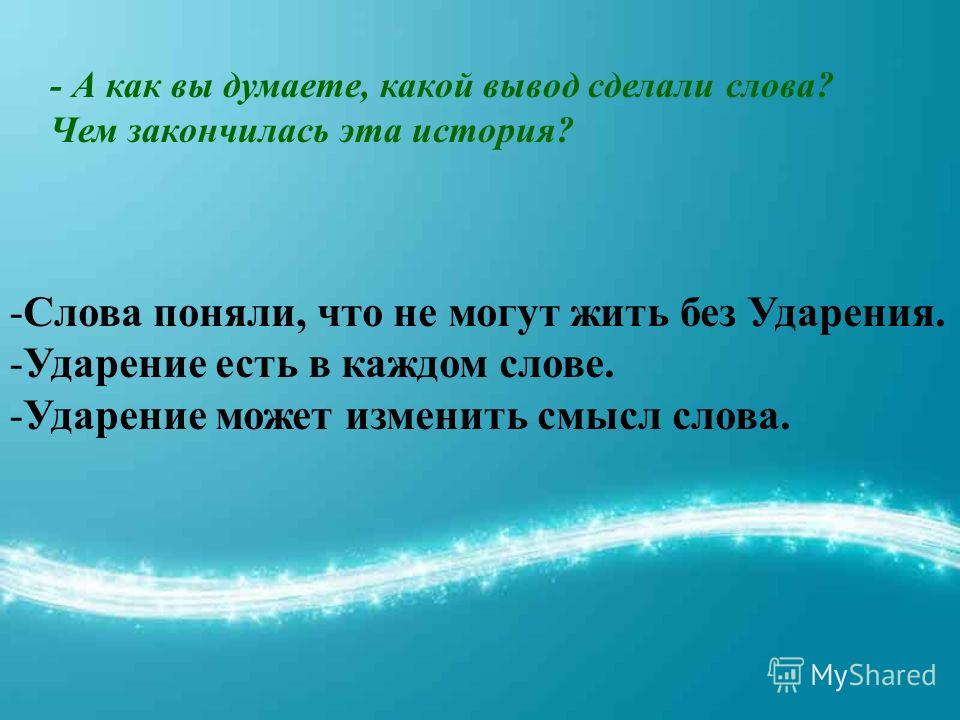 - А как вы думаете, какой вывод сделали слова? Чем закончилась эта история?

-Слова поняли, что не могут жить без Ударения.
-Ударение есть в каждом слове.
-Ударение может изменить смысл слова.

MyShared